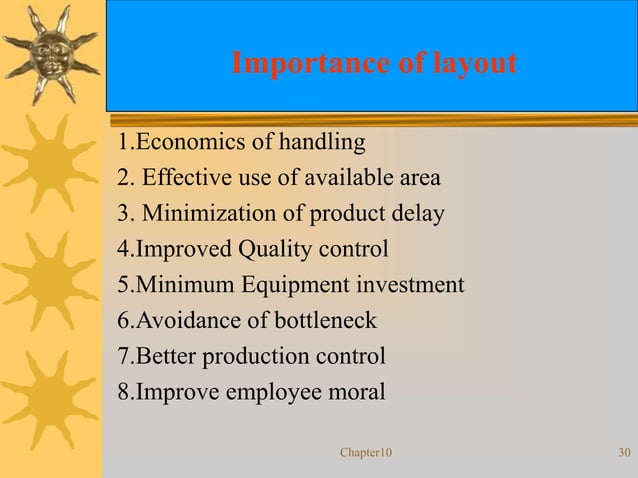 Importance of layout

1.Economics of handling
2. Effective use of available area
3. Minimization of product delay
4.Improved Quality control
5.Minimum Equipment investment
6.Avoidance of bottleneck
7.Better production control
8.Improve employee moral

Chapter10

30